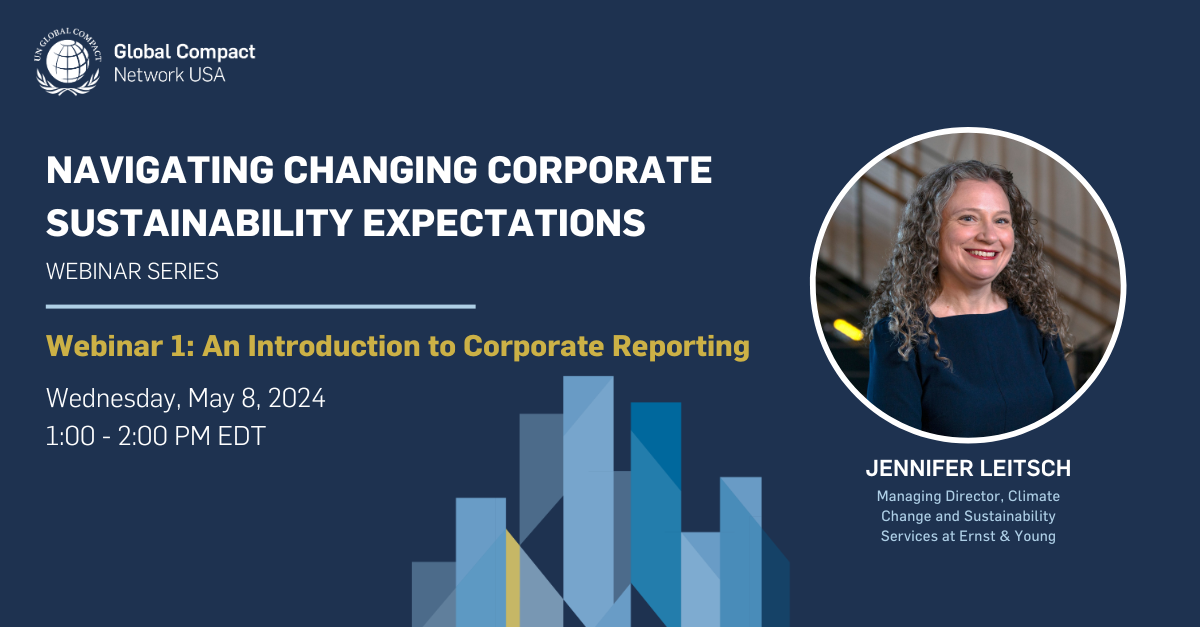 UN GLOBAL COMPACT

Global Compact
Network USA

NAVIGATING CHANGING CORPORATE SUSTAINABILITY EXPECTATIONS

WEBINAR SERIES

Webinar 1: An Introduction to Corporate Reporting

Wednesday, May 8, 2024
1:00 - 2:00 PM EDT

JENNIFER LEITSCH

Managing Director, Climate Change and Sustainability Services at Ernst & Young